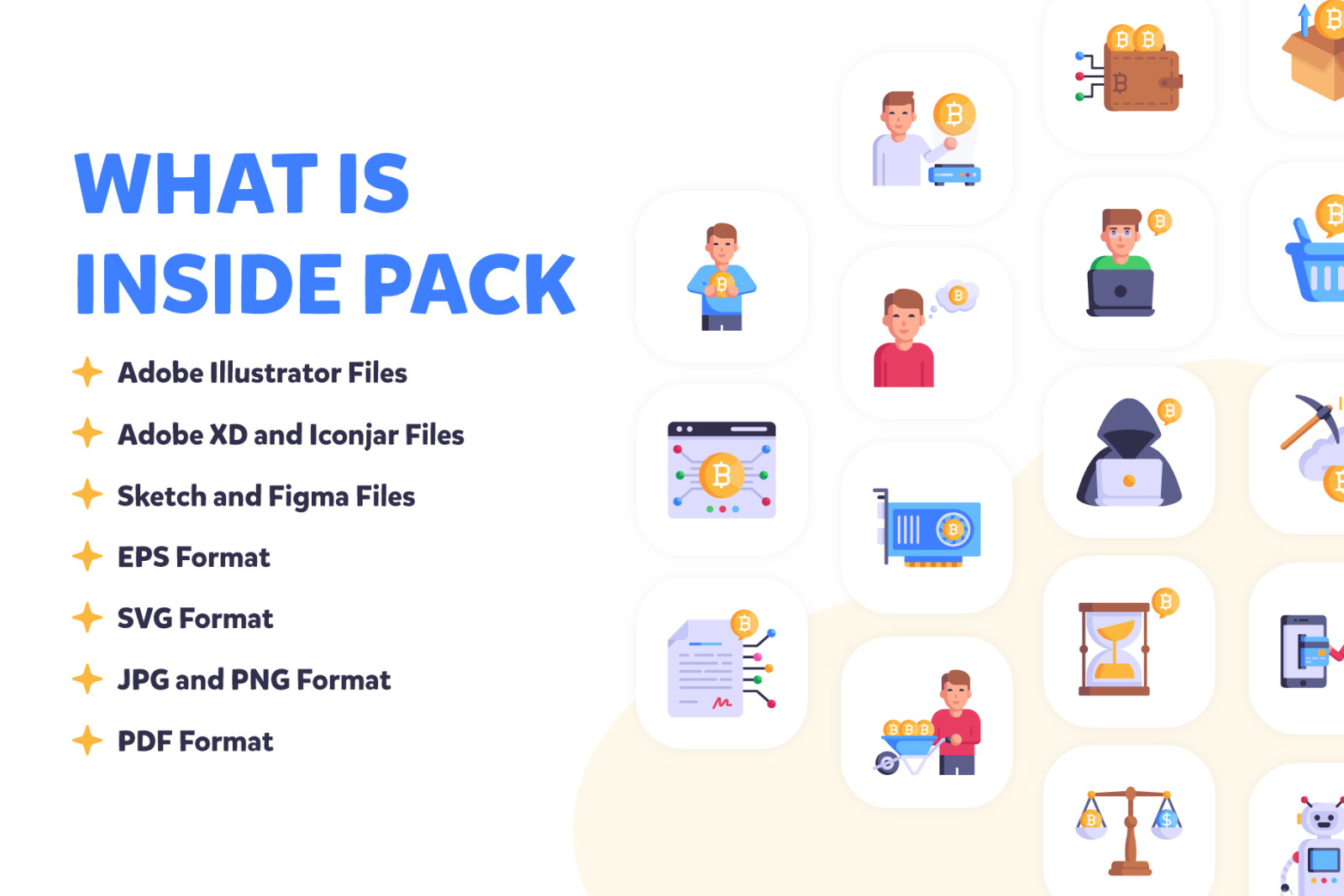 WHAT IS
INSIDE PACK

Adobe Illustrator Files

Adobe XD and Iconjar Files

Sketch and Figma Files

EPS Format

SVG Format

JPG and PNG Format

PDF Format